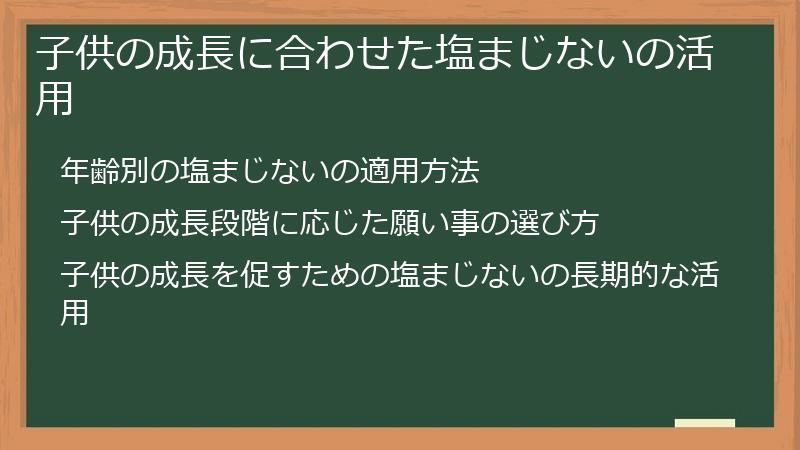 子供の成長に合わせた塩まじないの活用

年齢別の塩まじないの適用方法

子供の成長段階に応じた願い事の選び方

子供の成長を促すための塩まじないの長期的な活用